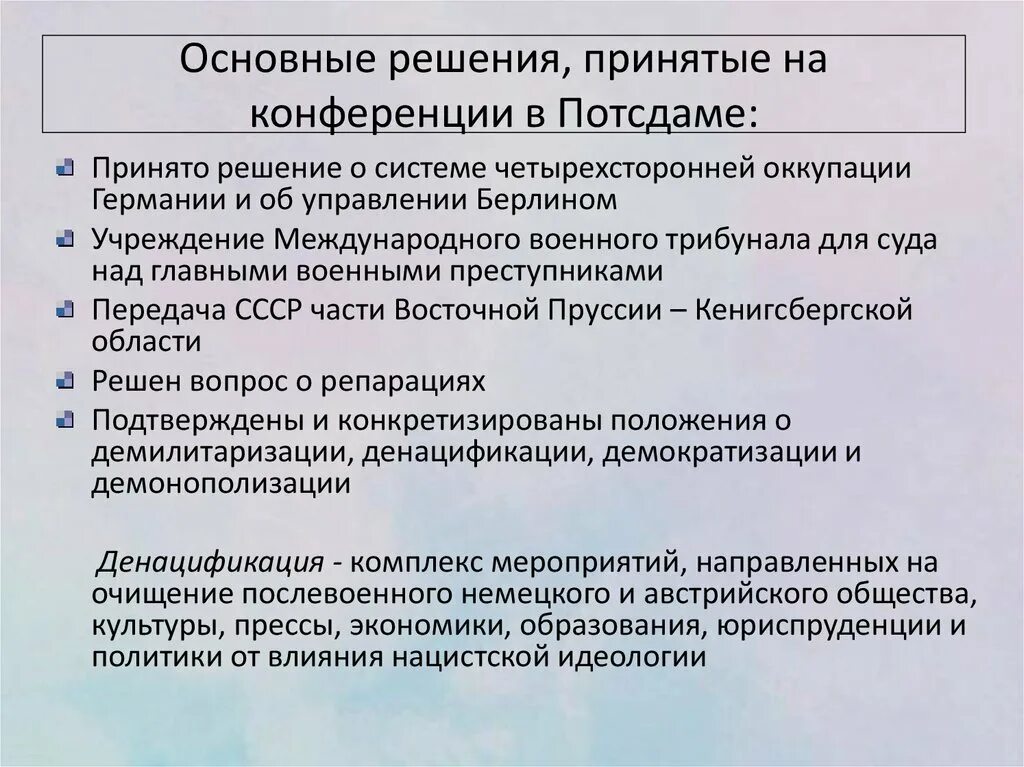 Основные решения, принятые на конференции в Потсдаме:

Принято решение о системе четырехсторонней оккупации Германии и об управлении Берлином

Учреждение Международного военного трибунала для суда над главными военными преступниками

Передача СССР части Восточной Пруссии – Кенигсбергской области

Решен вопрос о репарациях

Подтверждены и конкретизированы положения о демилитаризации, денацификации, демократизации и демонополизации

Денацификация - комплекс мероприятий, направленных на очищение послевоенного немецкого и австрийского общества, культуры, прессы, экономики, образования, юриспруденции и политики от влияния нацистской идеологии